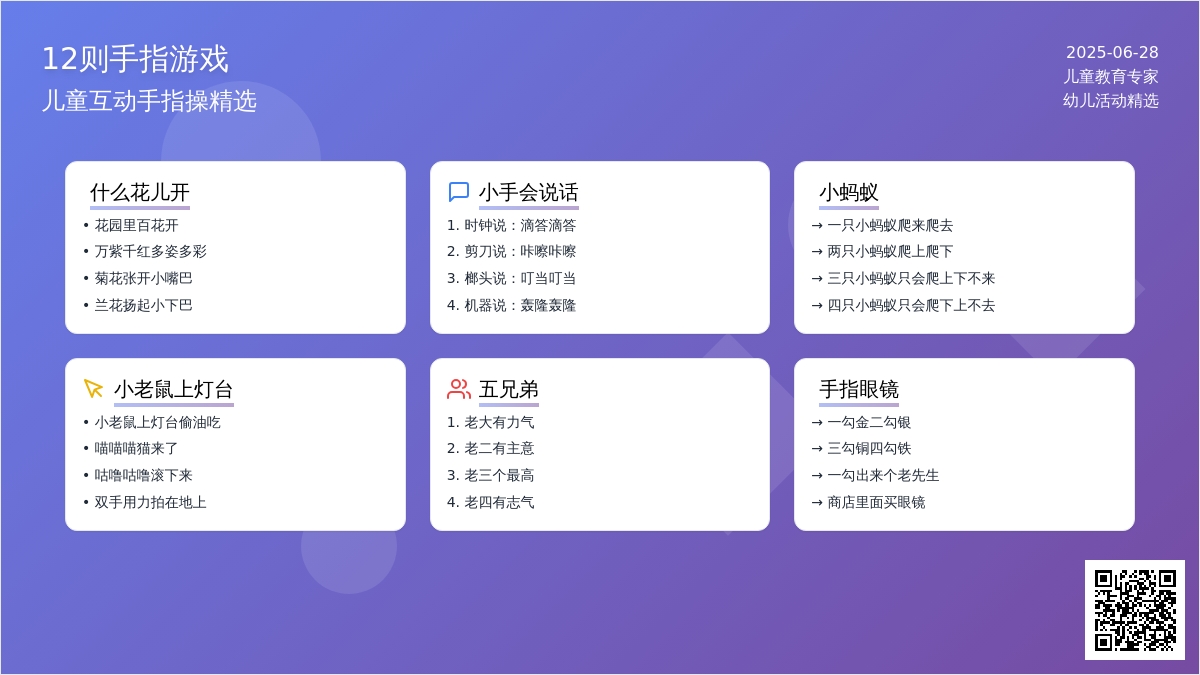 12则手指游戏
儿童互动手指操精选

2025-06-28
儿童教育专家
幼儿活动精选

什么花儿开
• 花园里百花开
• 万紫千红多姿多彩
• 菊花张开小嘴巴
• 兰花扬起小下巴

小手会说话
1. 时钟说：滴答滴答
2. 剪刀说：咔嚓咔嚓
3. 榔头说：叮当叮当
4. 机器说：轰隆轰隆

小蚂蚁
→ 一只小蚂蚁爬来爬去
→ 两只小蚂蚁爬上爬下
→ 三只小蚂蚁只会爬上下不来
→ 四只小蚂蚁只会爬下上不去

小老鼠上灯台
• 小老鼠上灯台偷油吃
• 喵喵喵猫来了
• 咕噜咕噜滚下来
• 双手用力拍在地上

五兄弟
1. 老大有力气
2. 老二有主意
3. 老三个最高
4. 老四有志气

手指眼镜
→ 一勾金二勾银
→ 三勾铜四勾铁
→ 一勾出来个老先生
→ 商店里面买眼镜